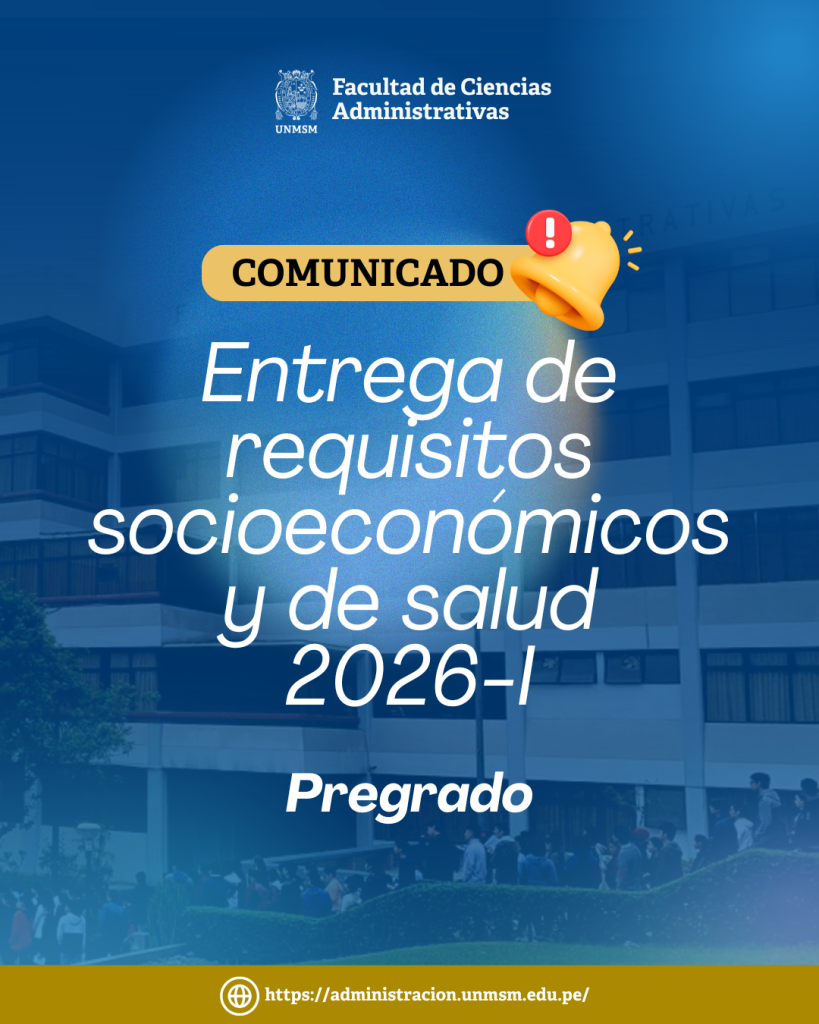 UNMSM Facultad de Ciencias Administrativas

COMUNICADO

Entrega de requisitos socioeconómicos y de salud 2026-I

Pregrado

https://administracion.unmsm.edu.pe/